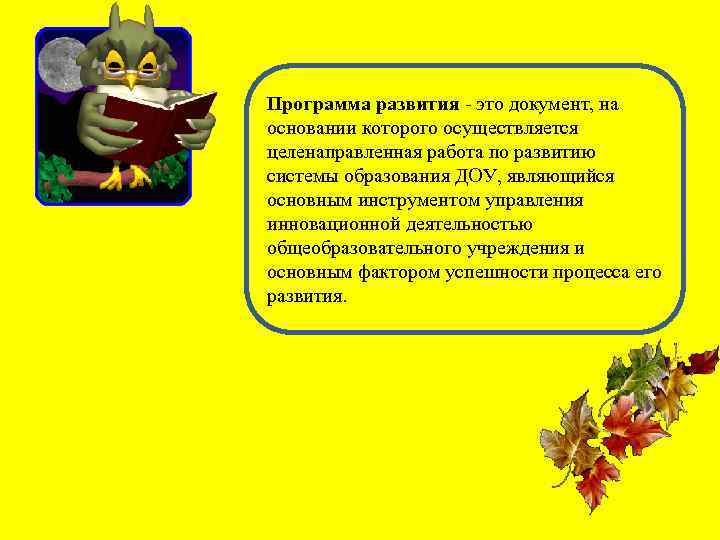 Программа развития - это документ, на основании которого осуществляется целенаправленная работа по развитию системы образования ДОУ, являющийся основным инструментом управления инновационной деятельностью общеобразовательного учреждения и основным фактором успешности процесса его развития.